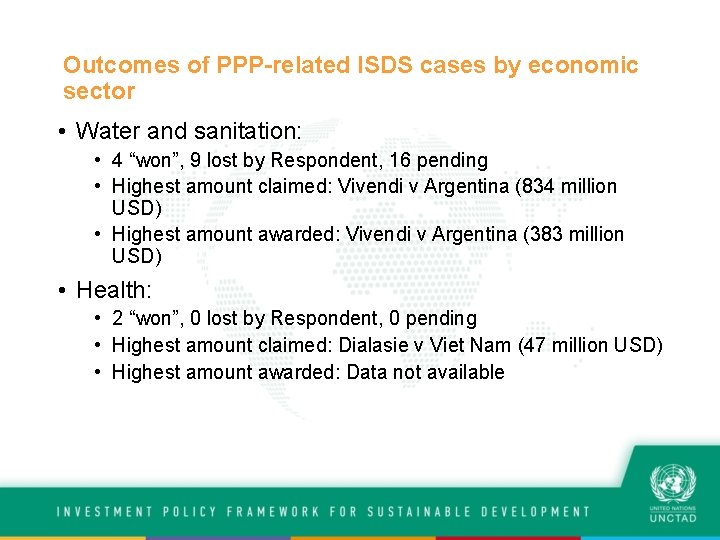 Outcomes of PPP-related ISDS cases by economic sector

• Water and sanitation:
  • 4 “won”, 9 lost by Respondent, 16 pending
  • Highest amount claimed: Vivendi v Argentina (834 million USD)
  • Highest amount awarded: Vivendi v Argentina (383 million USD)

• Health:
  • 2 “won”, 0 lost by Respondent, 0 pending
  • Highest amount claimed: Dialasie v Viet Nam (47 million USD)
  • Highest amount awarded: Data not available

INVESTMENT POLICY FRAMEWORK FOR SUSTAINABLE DEVELOPMENT

UNITED NATIONS
UNCTAD